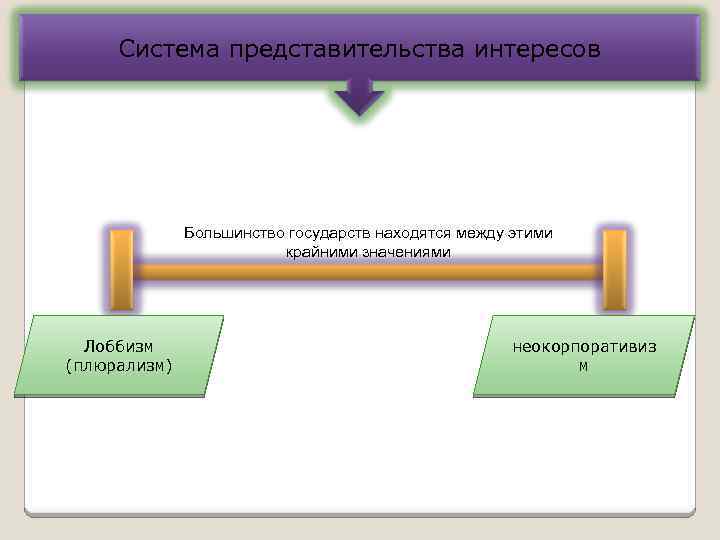 Система представительства интересов

Большинство государств находятся между этими крайними значениями

Лоббизм (плюрализм)

неокорпоративизм